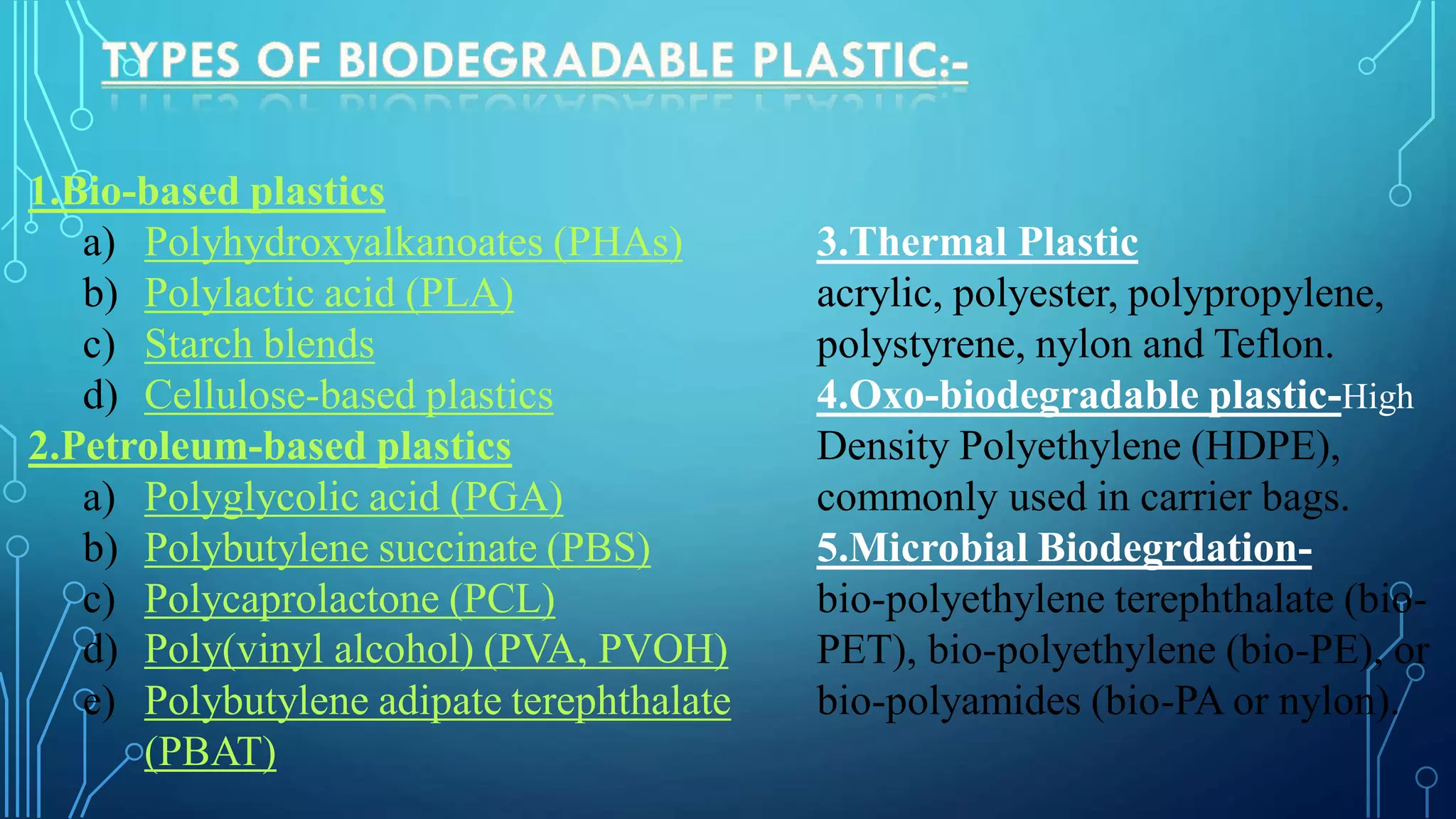 TYPES OF BIODEGRADABLE PLASTIC:-

1.Bio-based plastics
a) Polyhydroxyalkanoates (PHAs)
b) Polylactic acid (PLA)
c) Starch blends
d) Cellulose-based plastics

2.Petroleum-based plastics
a) Polyglycolic acid (PGA)
b) Polybutylene succinate (PBS)
c) Polycaprolactone (PCL)
d) Poly(vinyl alcohol) (PVA, PVOH)
e) Polybutylene adipate terephthalate (PBAT)

3.Thermal Plastic
acrylic, polyester, polypropylene, polystyrene, nylon and Teflon.

4.Oxo-biodegradable plastic-High Density Polyethylene (HDPE), commonly used in carrier bags.

5.Microbial Biodegrdation-
bio-polyethylene terephthalate (bio-PET), bio-polyethylene (bio-PE), or bio-polyamides (bio-PA or nylon).